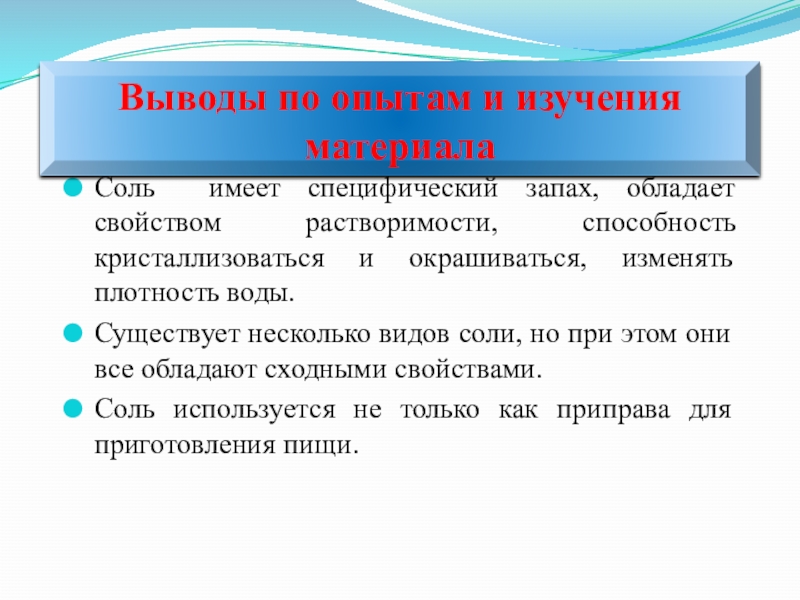 Выводы по опытам и изучения материала

Соль имеет специфический запах, обладает свойством растворимости, способность кристаллизоваться и окрашиваться, изменять плотность воды.

Существует несколько видов соли, но при этом они все обладают сходными свойствами.

Соль используется не только как приправа для приготовления пищи.